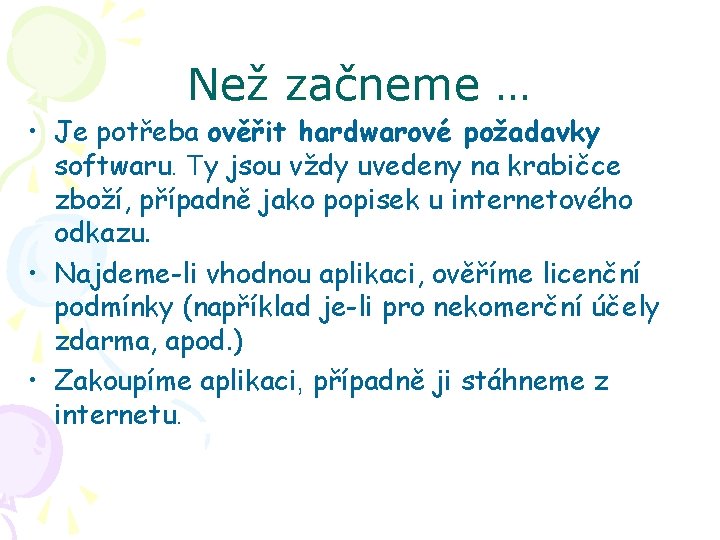 Než začneme …

• Je potřeba ověřit hardwarové požadavky softwaru. Ty jsou vždy uvedeny na krabičce zboží, případně jako popisek u internetového odkazu.
• Najdeme-li vhodnou aplikaci, ověříme licenční podmínky (například je-li pro nekomerční účely zdarma, apod.)
• Zakoupíme aplikaci, případně ji stáhneme z internetu.